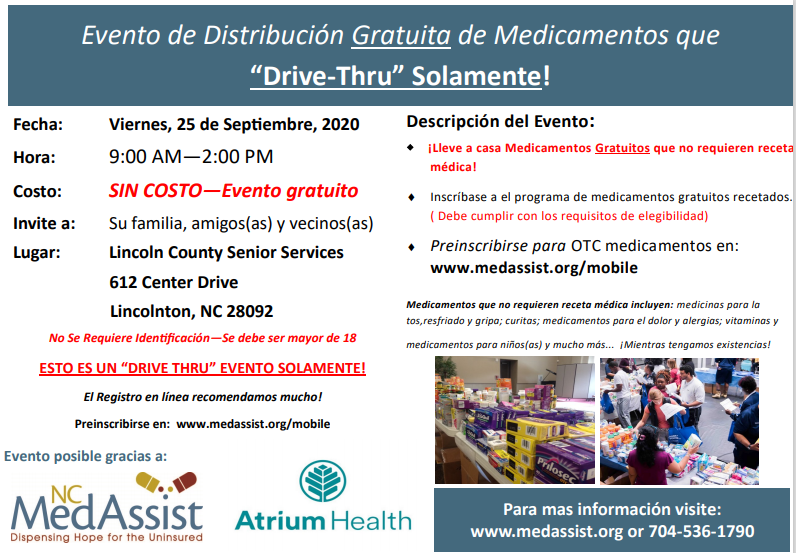 Evento de Distribución Gratuita de Medicamentos que "Drive-Thru" Solamente!

Fecha: Viernes, 25 de Septiembre, 2020

Hora: 9:00 AM—2:00 PM

Costo: SIN COSTO—Evento gratuito

Invite a: Su familia, amigos(as) y vecinos(as)

Lugar: Lincoln County Senior Services
612 Center Drive
Lincolnton, NC 28092

No Se Requiere Identificación—Se debe ser mayor de 18

ESTO ES UN "DRIVE THRU" EVENTO SOLAMENTE!

El Registro en línea recomendamos mucho!

Preinscribirse en: www.medassist.org/mobile

Evento posible gracias a:

NC MedAssist
Dispensing Hope for the Uninsured

Atrium Health

Descripción del Evento:

◆ ¡Lleve a casa Medicamentos Gratuitos que no requieren receta médica!

◆ Inscríbase a el programa de medicamentos gratuitos recetados. ( Debe cumplir con los requisitos de elegibilidad)

◆ Preinscribirse para OTC medicamentos en: www.medassist.org/mobile

Medicamentos que no requieren receta médica incluyen: medicinas para la tos,resfriado y gripa; curitas; medicamentos para el dolor y alergias; vitaminas y medicamentos para niños(as) y mucho más... ¡Mientras tengamos existencias!

Prilosec

Para mas información visite:
www.medassist.org or 704-536-1790